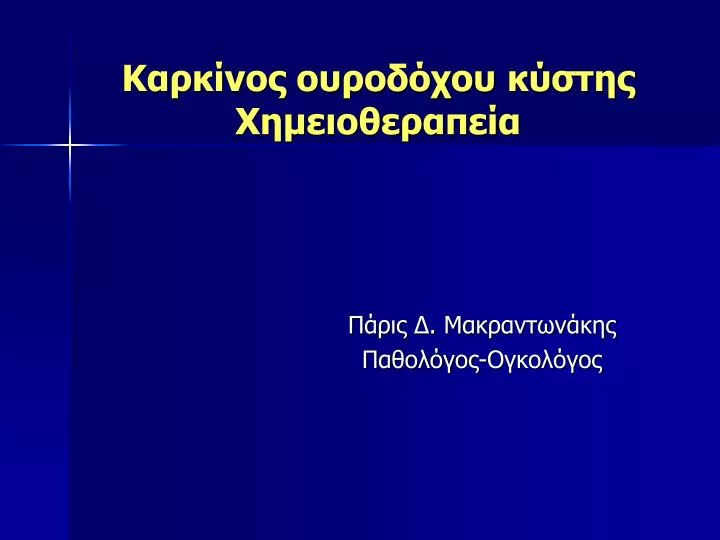 Καρκίνος ουροδόχου κύστης
Χημειοθεραπεία

Πάρις Δ. Μακραντωνάκης
Παθολόγος-Ογκολόγος